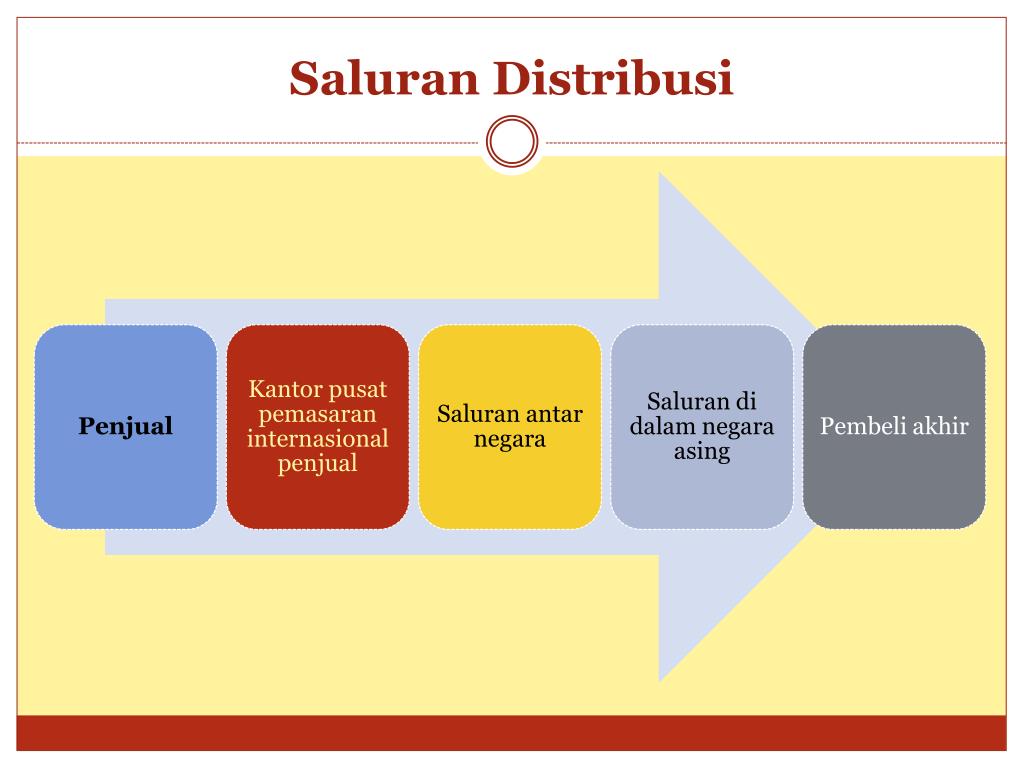 Saluran Distribusi

Penjual

Kantor pusat pemasaran internasional penjual

Saluran antar negara

Saluran di dalam negara asing

Pembeli akhir